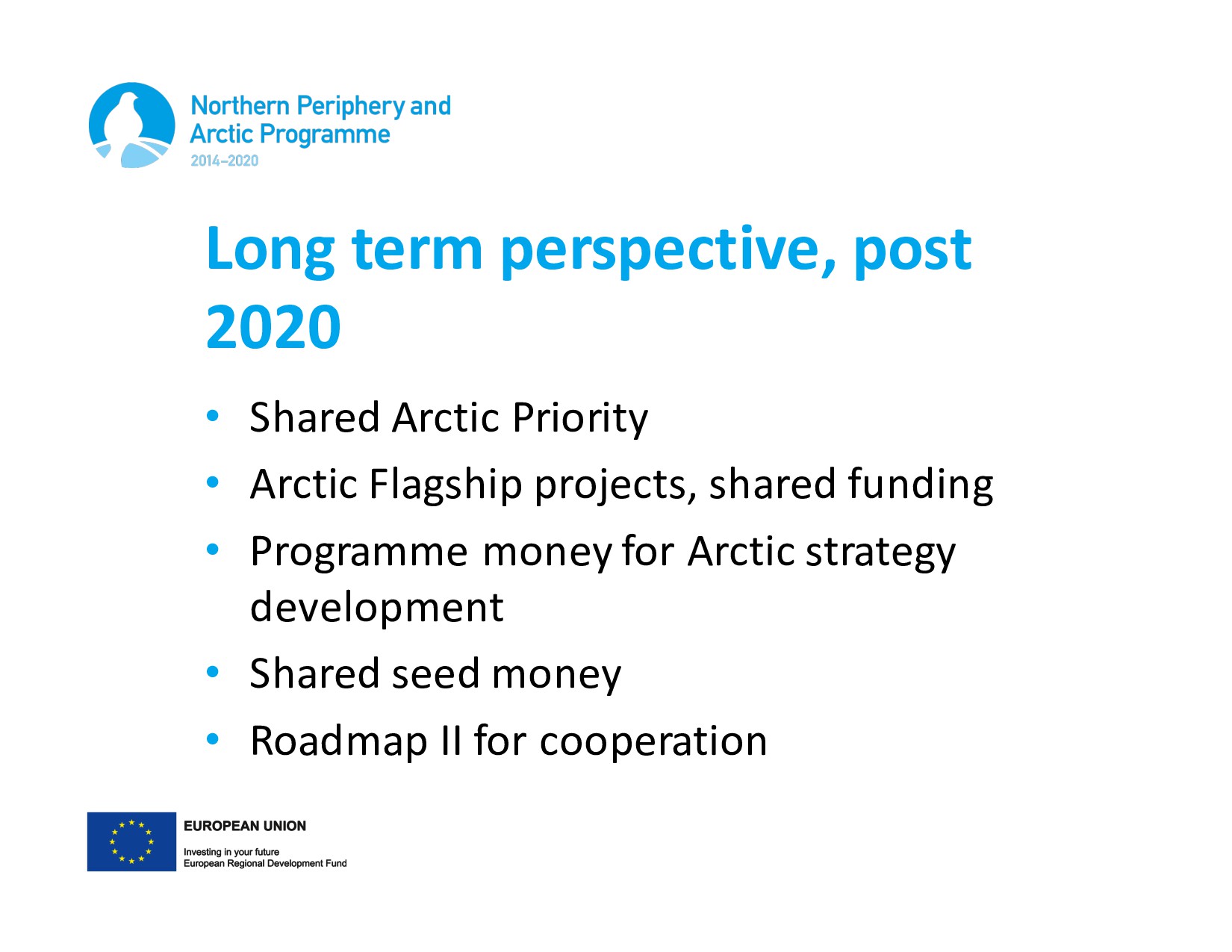 Northern Periphery and Arctic Programme
2014–2020

Long term perspective, post 2020

• Shared Arctic Priority
• Arctic Flagship projects, shared funding
• Programme money for Arctic strategy development
• Shared seed money
• Roadmap II for cooperation

EUROPEAN UNION
Investing in your future
European Regional Development Fund